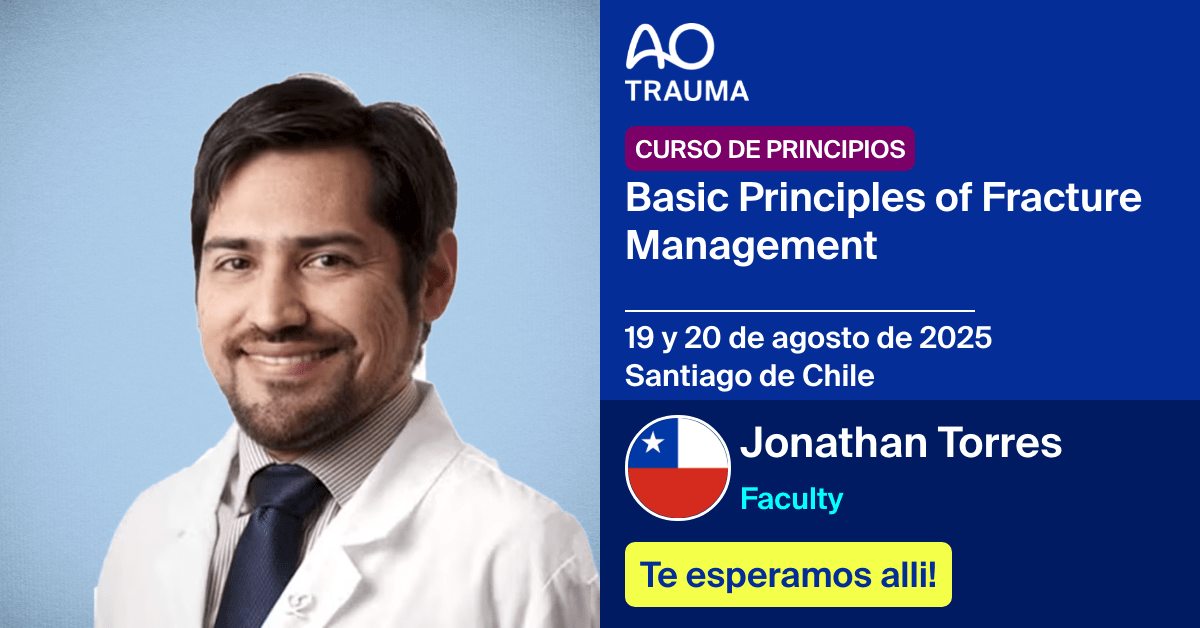 AO
TRAUMA

CURSO DE PRINCIPIOS

Basic Principles of Fracture Management

19 y 20 de agosto de 2025
Santiago de Chile

Jonathan Torres
Faculty

Te esperamos alli!